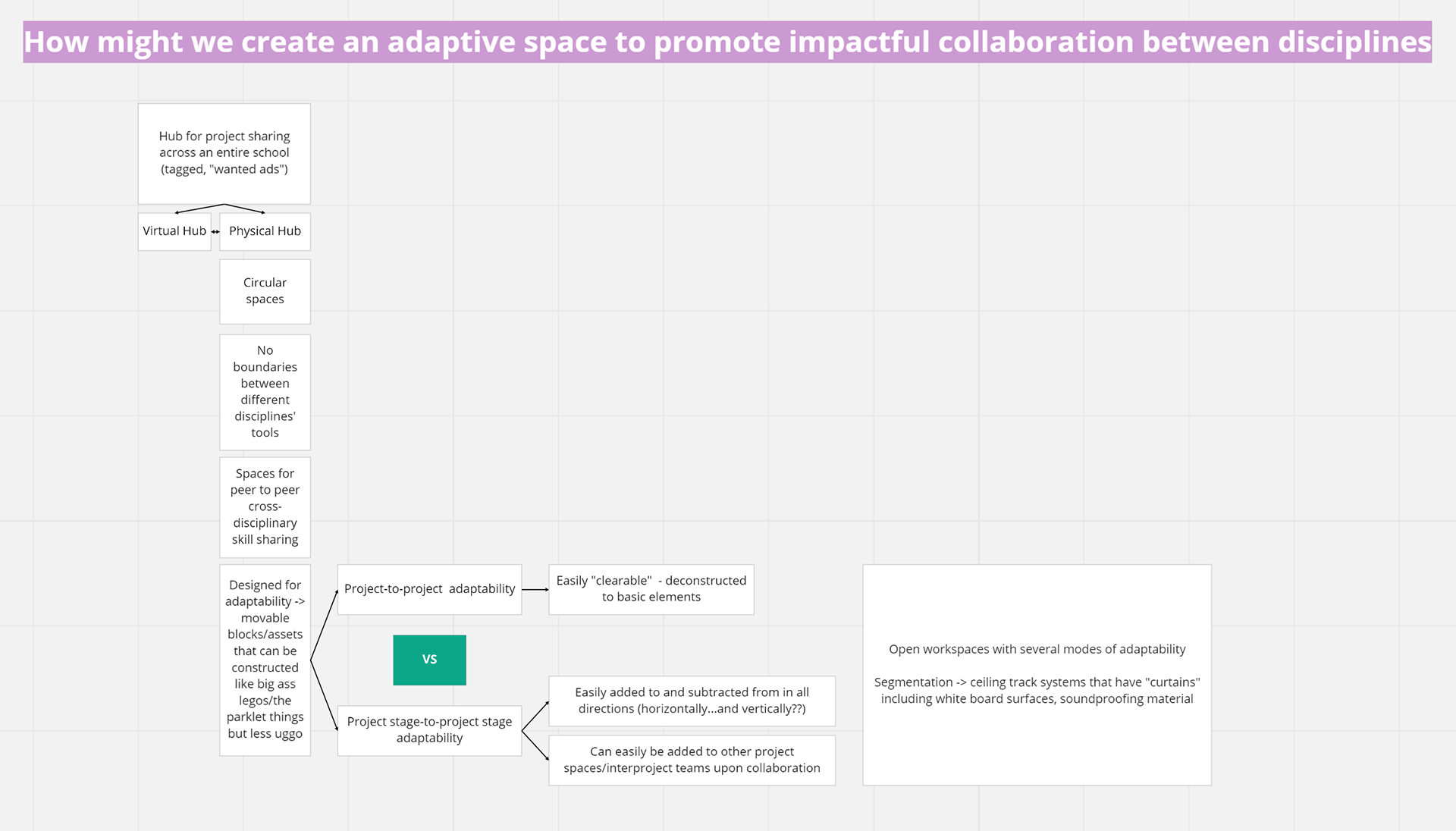 How might we create an adaptive space to promote impactful collaboration between disciplines

Hub for project sharing across an entire school (tagged, "wanted ads")

Virtual Hub

Physical Hub

Circular spaces

No boundaries between different disciplines' tools

Spaces for peer to peer cross-disciplinary skill sharing

Designed for adaptability -> movable blocks/assets that can be constructed like big ass legos/the parklet things but less uggo

Project-to-project adaptability

Easily "clearable" - deconstructed to basic elements

VS

Project stage-to-project stage adaptability

Easily added to and subtracted from in all directions (horizontally...and vertically??)

Can easily be added to other project spaces/interproject teams upon collaboration

Open workspaces with several modes of adaptability

Segmentation -> ceiling track systems that have "curtains" including white board surfaces, soundproofing material